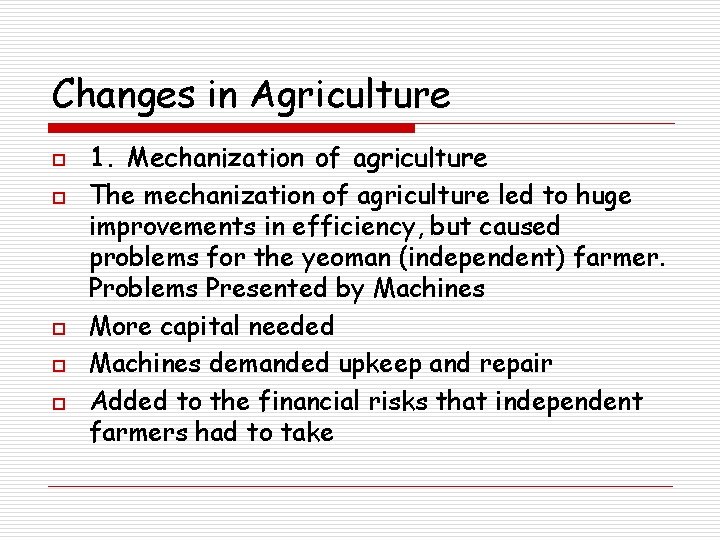 Changes in Agriculture

1. Mechanization of agriculture

The mechanization of agriculture led to huge improvements in efficiency, but caused problems for the yeoman (independent) farmer. Problems Presented by Machines

More capital needed

Machines demanded upkeep and repair

Added to the financial risks that independent farmers had to take